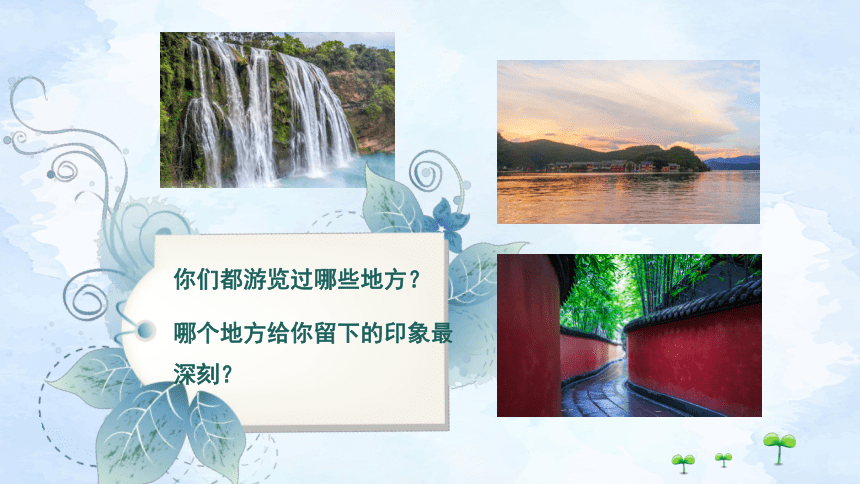 你们都游览过哪些地方？

哪个地方给你留下的印象最深刻？